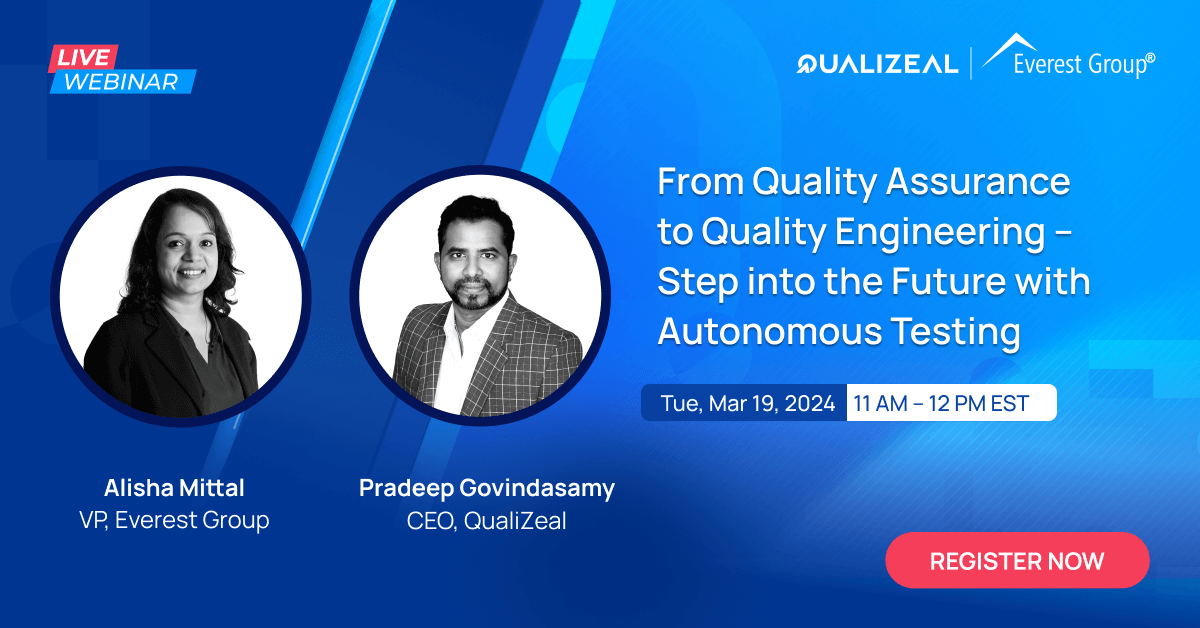 LIVE
WEBINAR

QUALIZEAL | Everest Group®

From Quality Assurance to Quality Engineering – Step into the Future with Autonomous Testing

Tue, Mar 19, 2024 11 AM – 12 PM EST

Alisha Mittal
VP, Everest Group

Pradeep Govindasamy
CEO, QualiZeal

REGISTER NOW